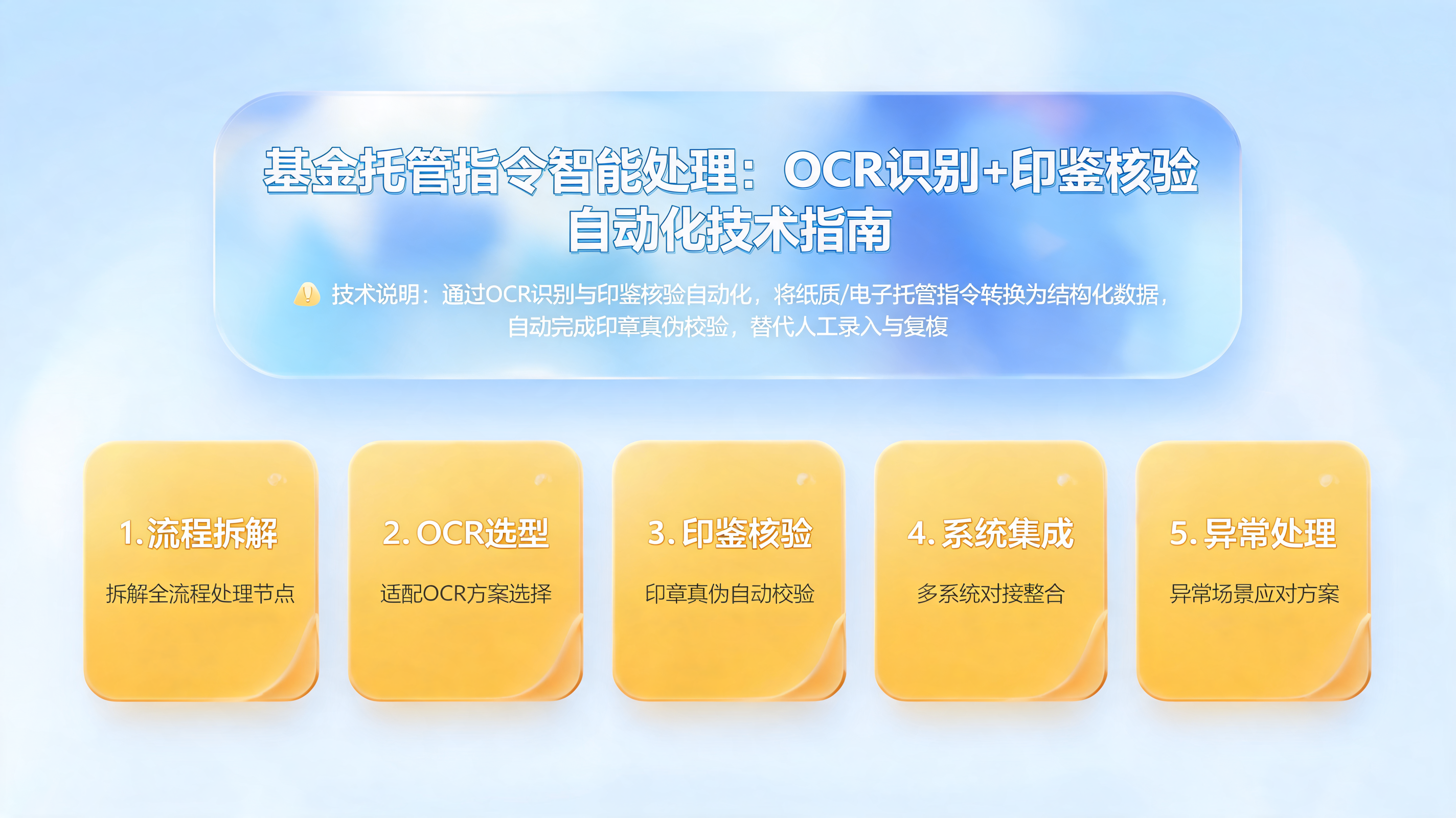 基金托管指令智能处理：OCR识别+印鉴核验自动化技术指南

技术说明：通过OCR识别与印鉴核验自动化，将纸质/电子托管指令转换为结构化数据，自动完成印章真伪校验，替代人工录入与复核

1. 流程拆解
拆解全流程处理节点

2. OCR选型
适配OCR方案选择

3. 印鉴核验
印章真伪自动校验

4. 系统集成
多系统对接整合

5. 异常处理
异常场景应对方案